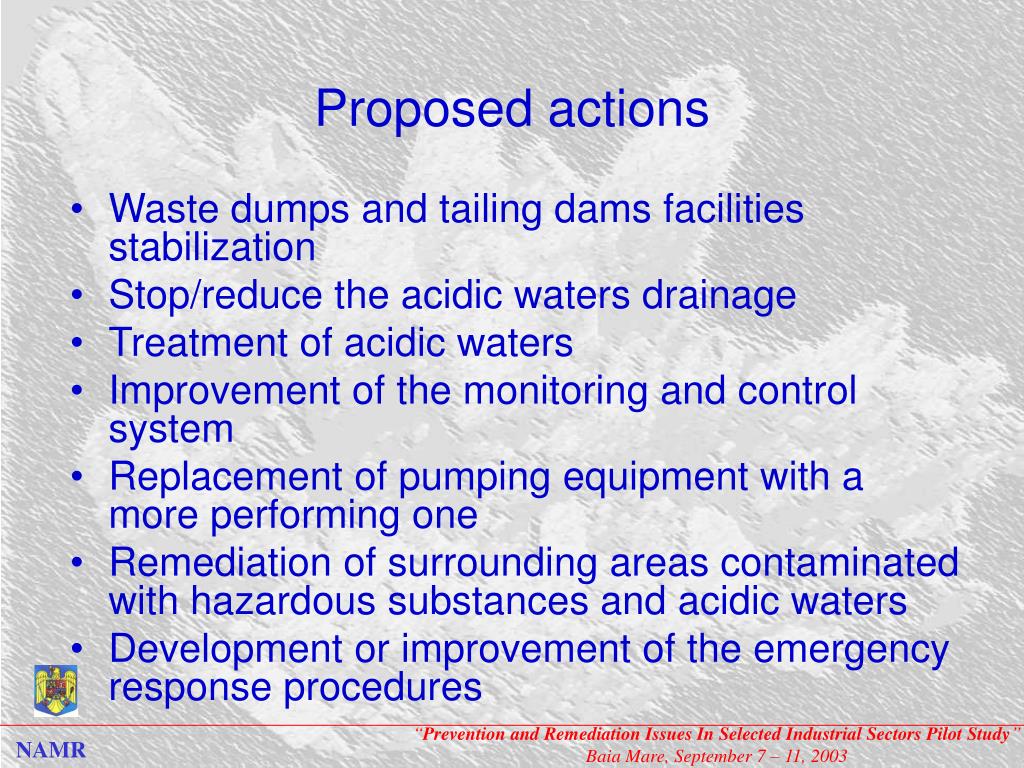 Proposed actions

• Waste dumps and tailing dams facilities stabilization
• Stop/reduce the acidic waters drainage
• Treatment of acidic waters
• Improvement of the monitoring and control system
• Replacement of pumping equipment with a more performing one
• Remediation of surrounding areas contaminated with hazardous substances and acidic waters
• Development or improvement of the emergency response procedures

NAMR

"Prevention and Remediation Issues In Selected Industrial Sectors Pilot Study"
Baia Mare, September 7 – 11, 2003